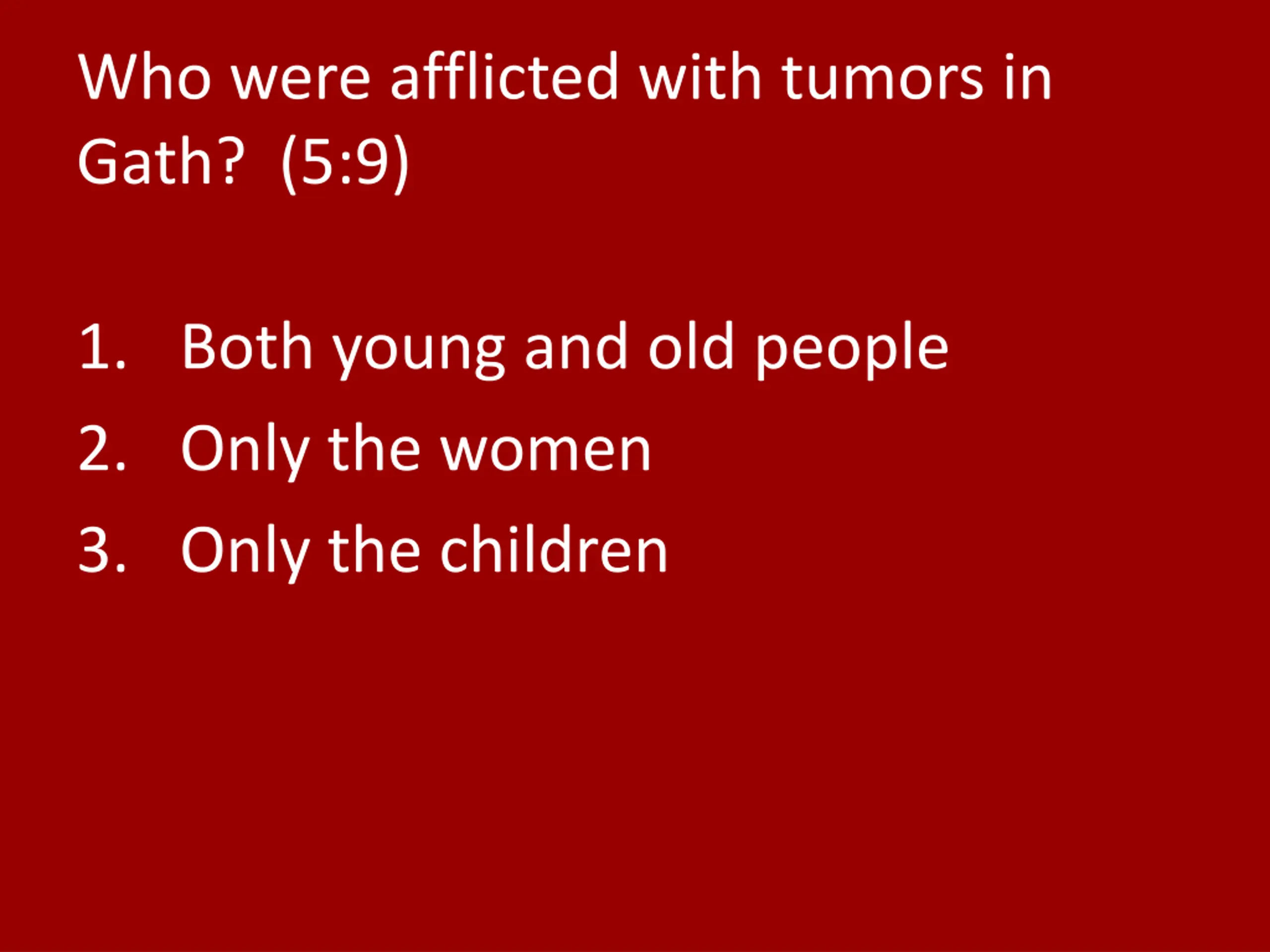 Who were afflicted with tumors in Gath?  (5:9)

1. Both young and old people
2. Only the women
3. Only the children